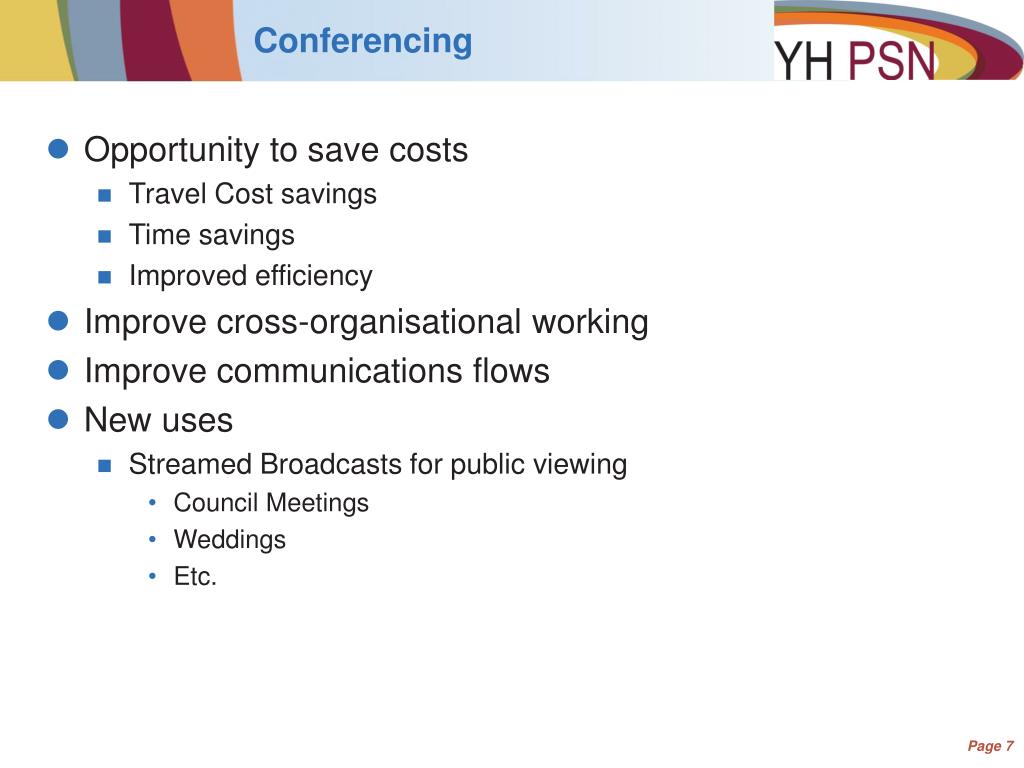 Conferencing

YH PSN

- Opportunity to save costs
  - Travel Cost savings
  - Time savings
  - Improved efficiency
- Improve cross-organisational working
- Improve communications flows
- New uses
  - Streamed Broadcasts for public viewing
    - Council Meetings
    - Weddings
    - Etc.

Page 7